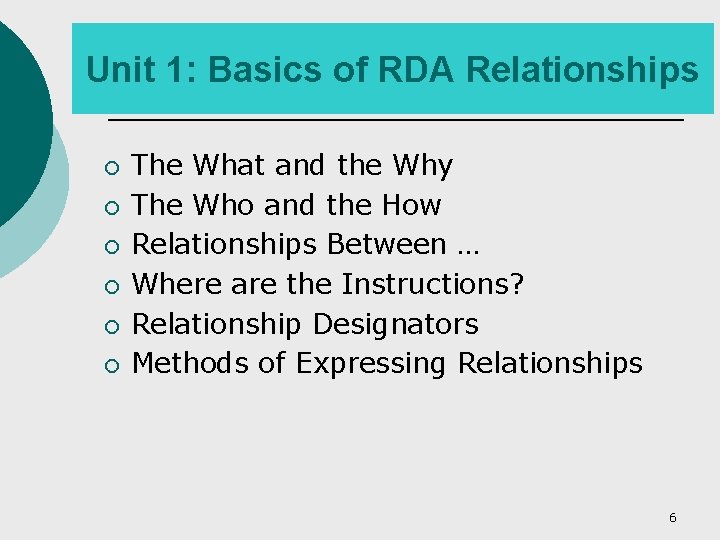 Unit 1: Basics of RDA Relationships

- The What and the Why
- The Who and the How
- Relationships Between …
- Where are the Instructions?
- Relationship Designators
- Methods of Expressing Relationships

6